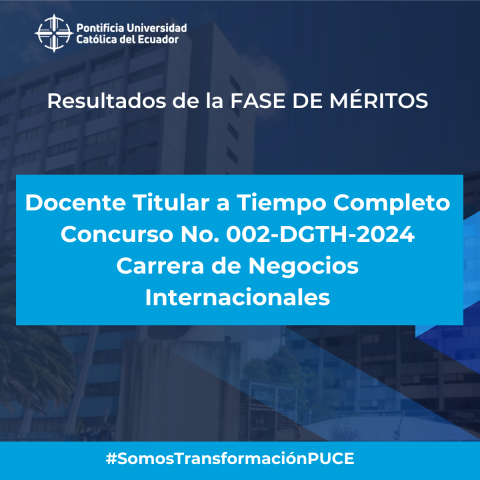 Pontificia Universidad
Católica del Ecuador

Resultados de la FASE DE MÉRITOS

Docente Titular a Tiempo Completo
Concurso No. 002-DGTH-2024
Carrera de Negocios
Internacionales

#SomosTransformaciónPUCE